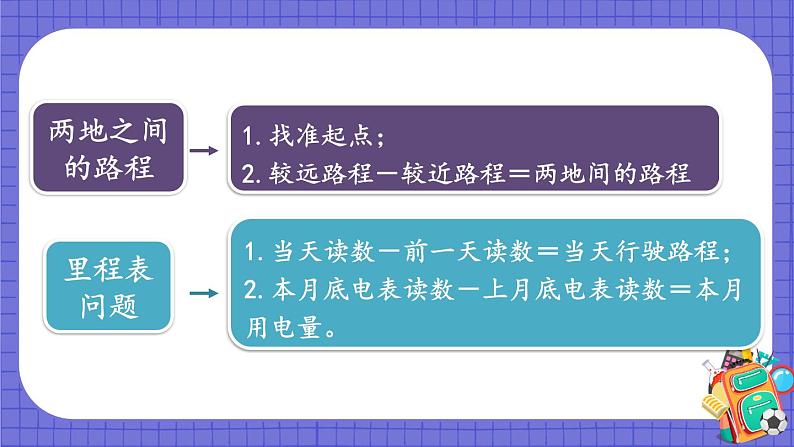 两地之间的路程

1. 找准起点；
2. 较远路程－较近路程＝两地间的路程

里程表问题

1. 当天读数－前一天读数＝当天行驶路程；
2. 本月底电表读数－上月底电表读数＝本月用电量。